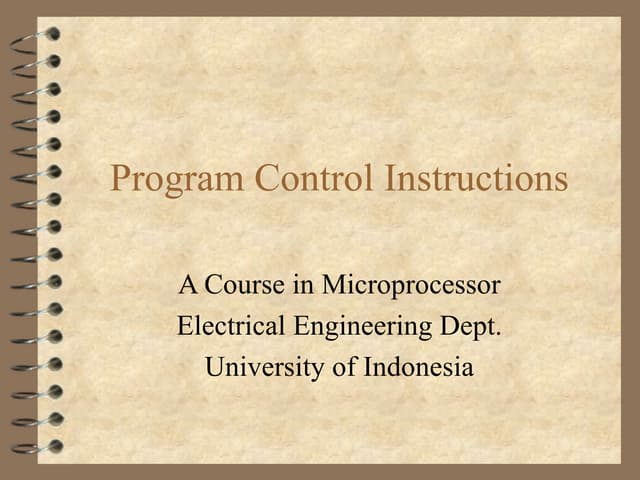 Program Control Instructions

A Course in Microprocessor
Electrical Engineering Dept.
University of Indonesia